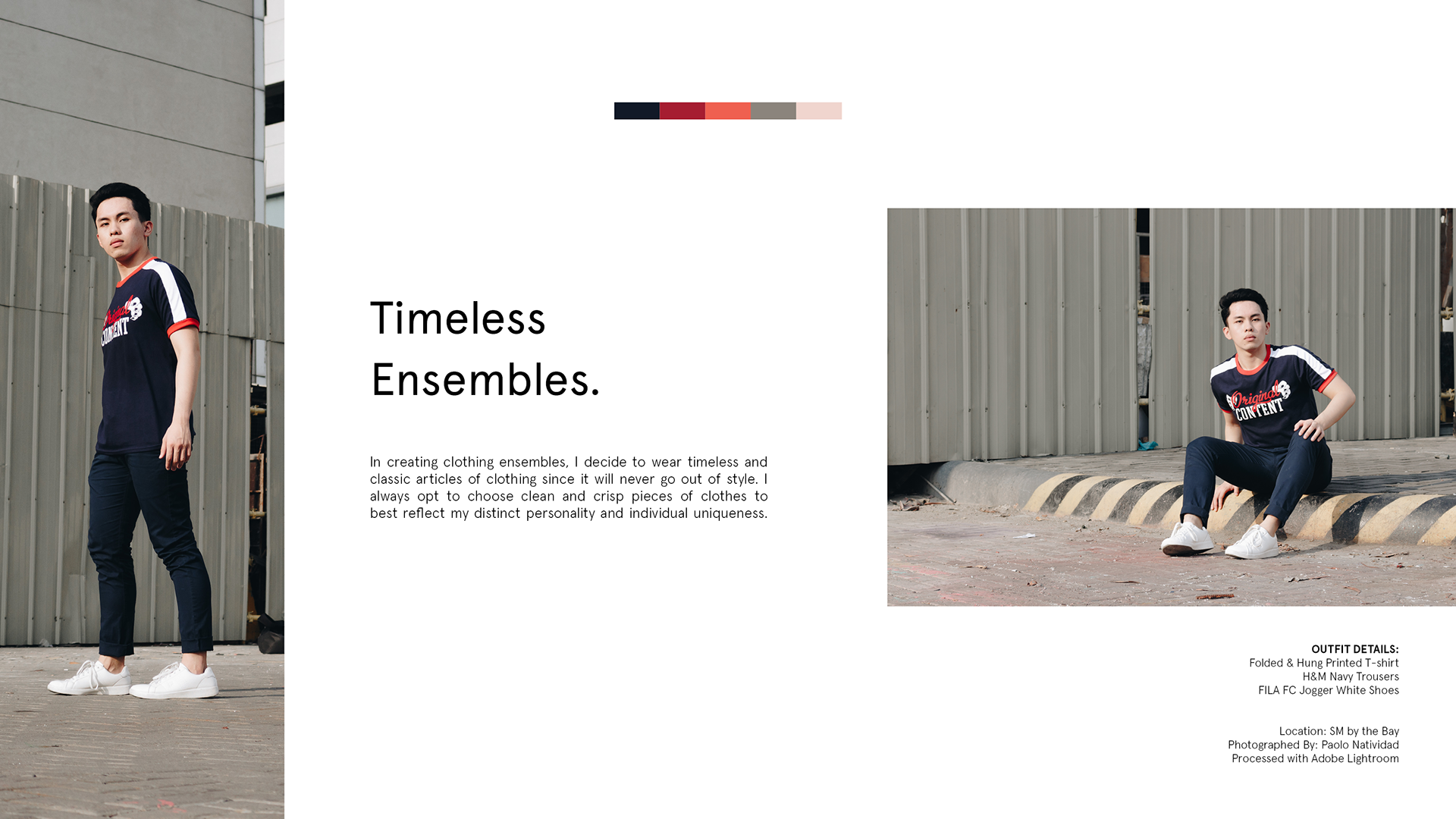 Original CONTENT

Timeless Ensembles.

In creating clothing ensembles, I decide to wear timeless and classic articles of clothing since it will never go out of style. I always opt to choose clean and crisp pieces of clothes to best reflect my distinct personality and individual uniqueness.

Original CONTENT

OUTFIT DETAILS:
Folded & Hung Printed T-shirt
H&M Navy Trousers
FILA FC Jogger White Shoes

Location: SM by the Bay
Photographed By: Paolo Natividad
Processed with Adobe Lightroom